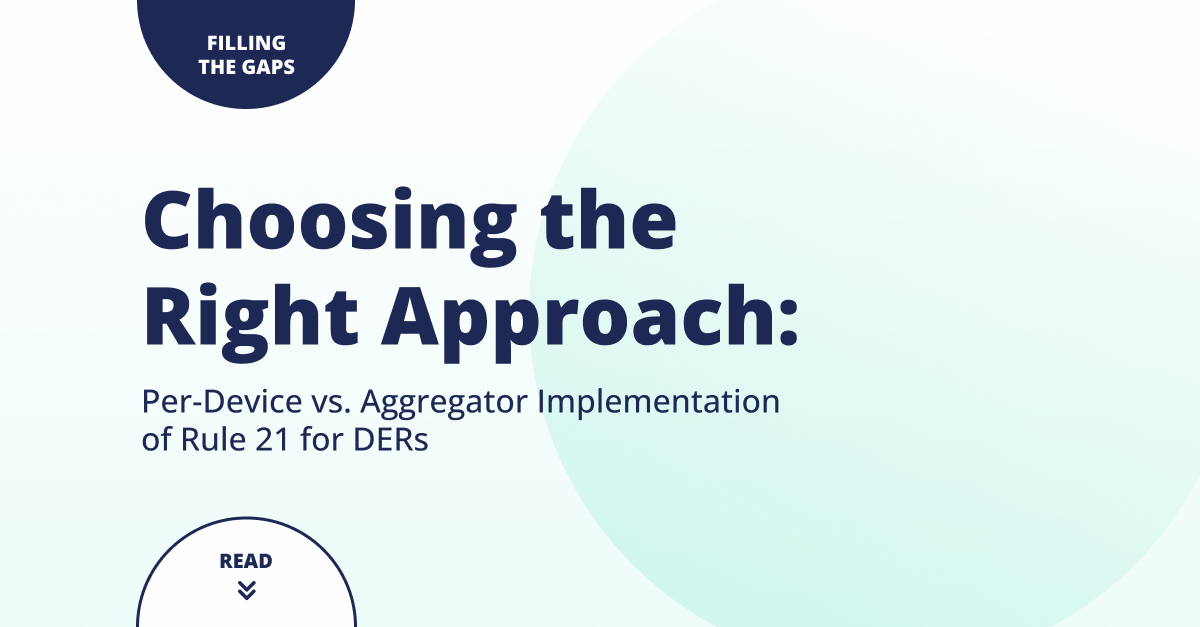 FILLING THE GAPS

Choosing the Right Approach:

Per-Device vs. Aggregator Implementation of Rule 21 for DERs

READ